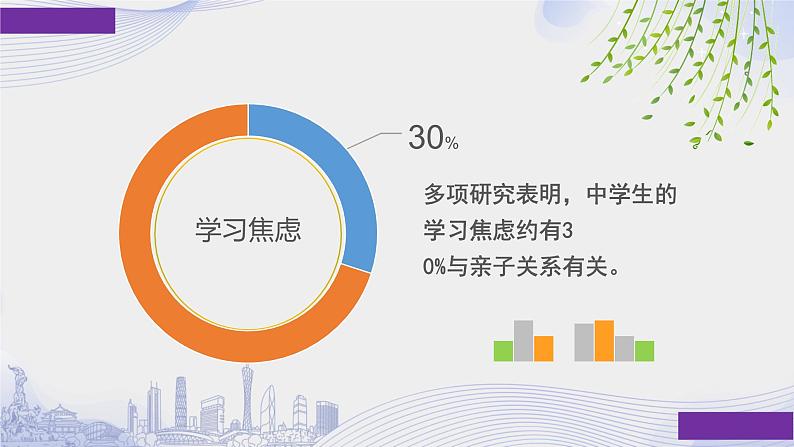 学习焦虑

30%

多项研究表明，中学生的学习焦虑约有30%与亲子关系有关。